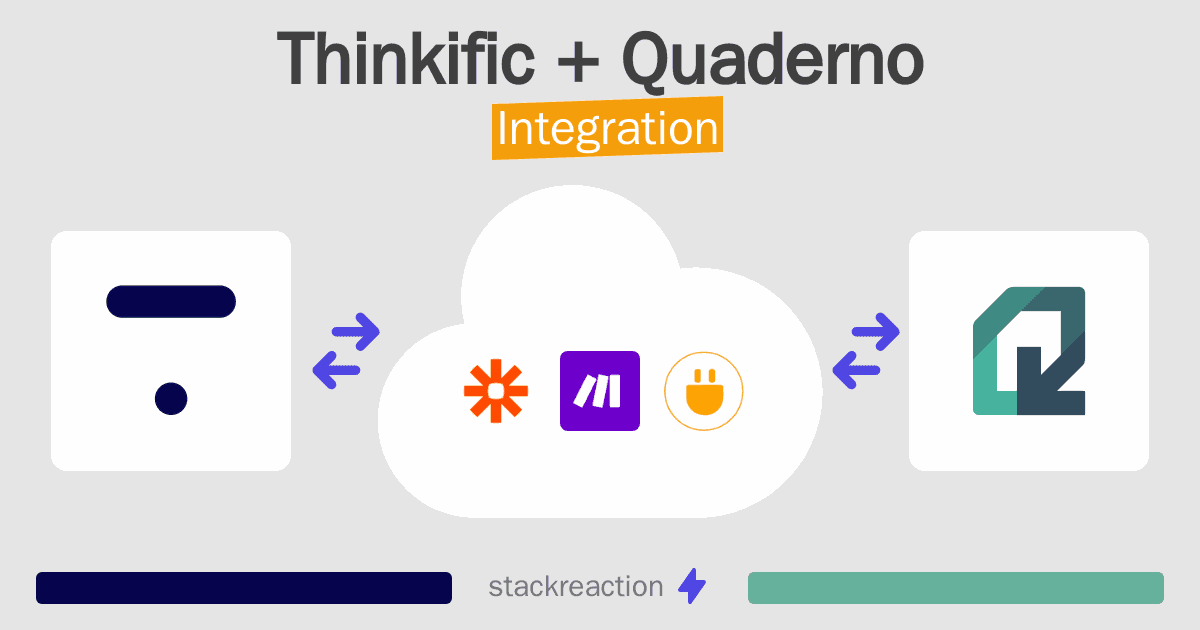 Thinkific + Quaderno
Integration

stackreaction